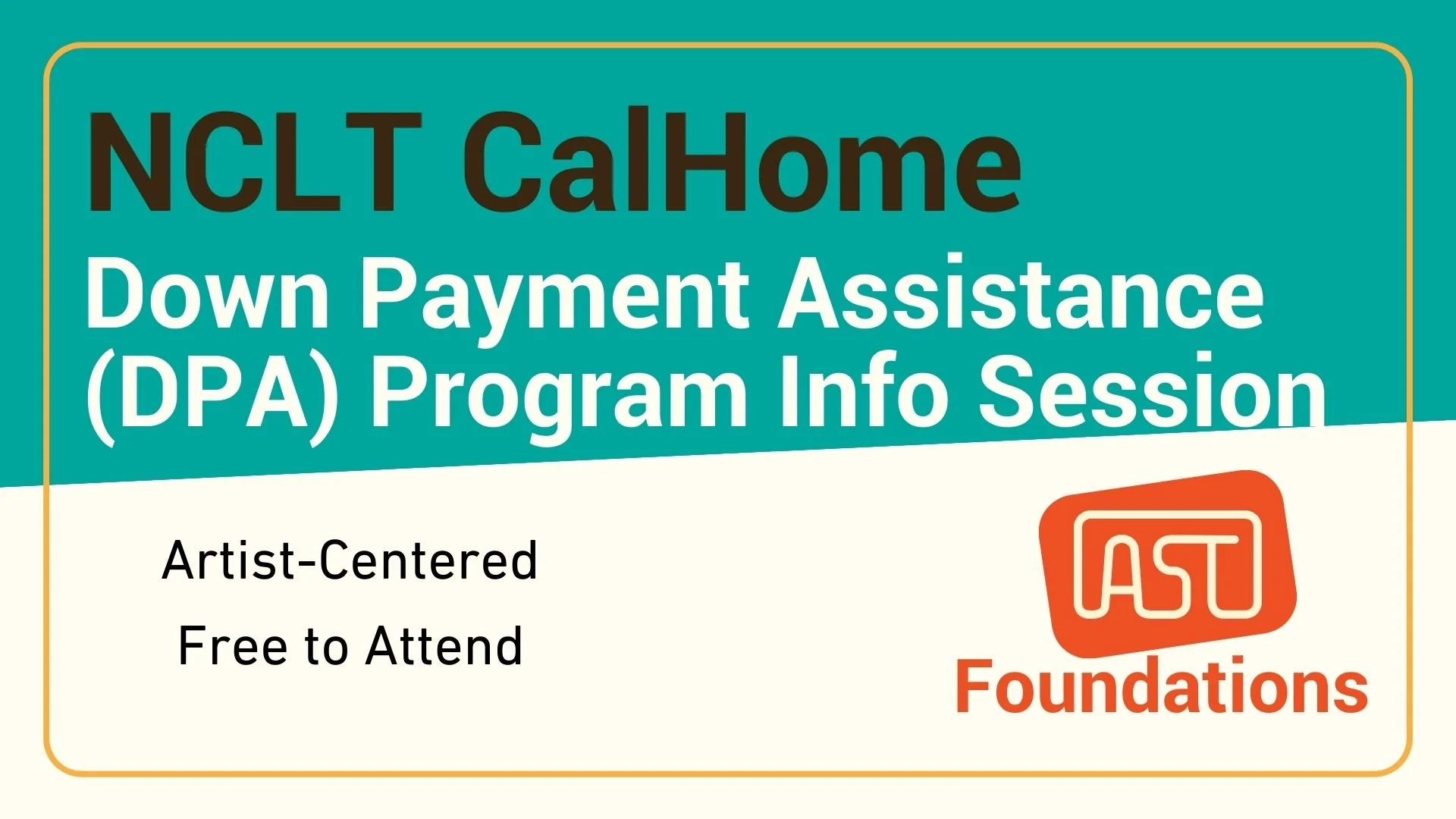 NCLT CalHome
Down Payment Assistance (DPA) Program Info Session

Artist-Centered
Free to Attend

AST
Foundations